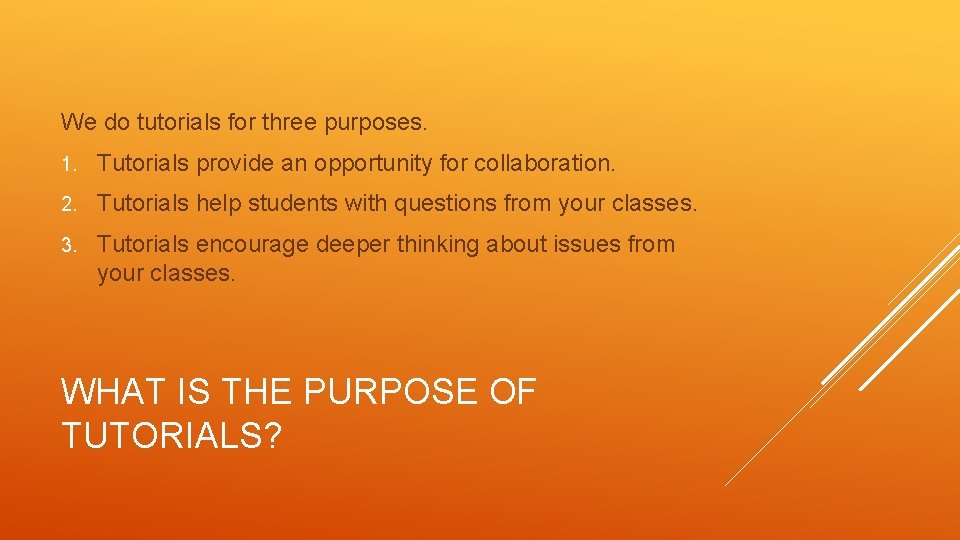 We do tutorials for three purposes.

1. Tutorials provide an opportunity for collaboration.

2. Tutorials help students with questions from your classes.

3. Tutorials encourage deeper thinking about issues from your classes.

WHAT IS THE PURPOSE OF TUTORIALS?